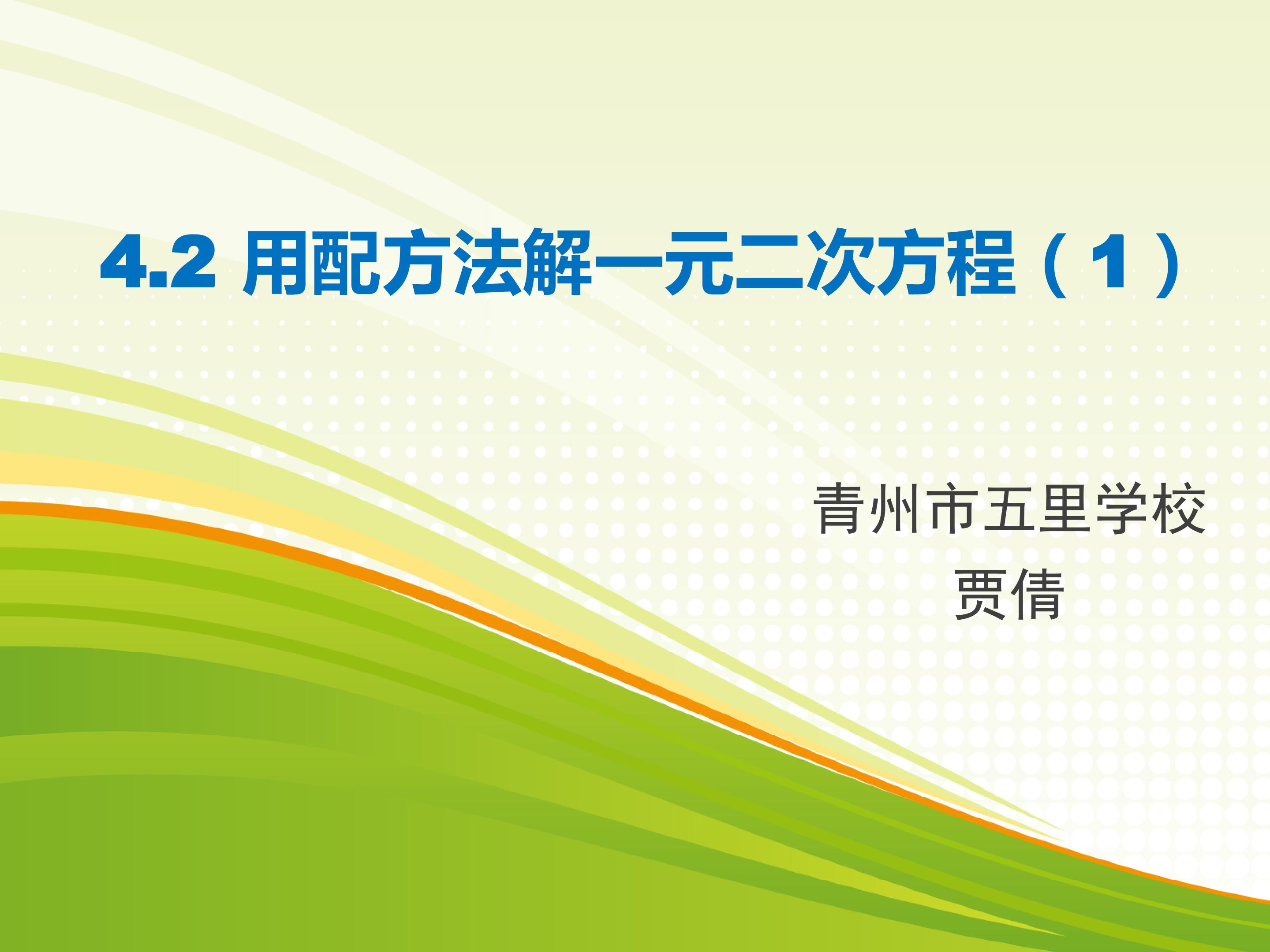 4.2 用配方法解一元二次方程（1）

青州市五里学校
贾倩